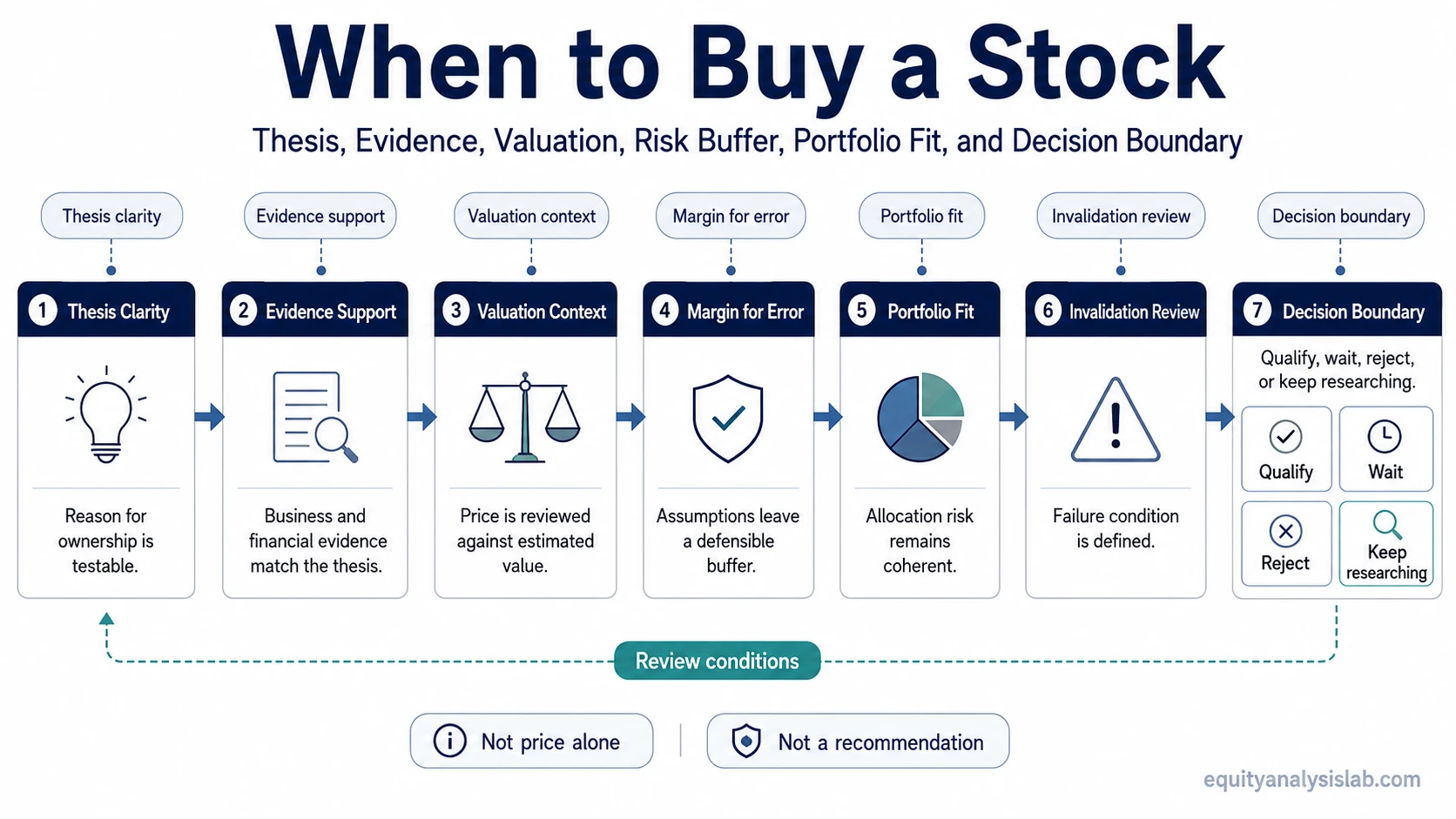 When to Buy a Stock

Thesis, Evidence, Valuation, Risk Buffer, Portfolio Fit, and Decision Boundary

Thesis clarity

Evidence support

Valuation context

Margin for error

Portfolio fit

Invalidation review

Decision boundary

1 Thesis Clarity

Reason for ownership is testable.

2 Evidence Support

Business and financial evidence match the thesis.

3 Valuation Context

Price is reviewed against estimated value.

4 Margin for Error

Assumptions leave a defensible buffer.

5 Portfolio Fit

Allocation risk remains coherent.

6 Invalidation Review

Failure condition is defined.

7 Decision Boundary

Qualify, wait, reject, or keep researching.

Qualify

Wait

Reject

Keep researching

Review conditions

Not price alone

Not a recommendation

equityanalysislab.com